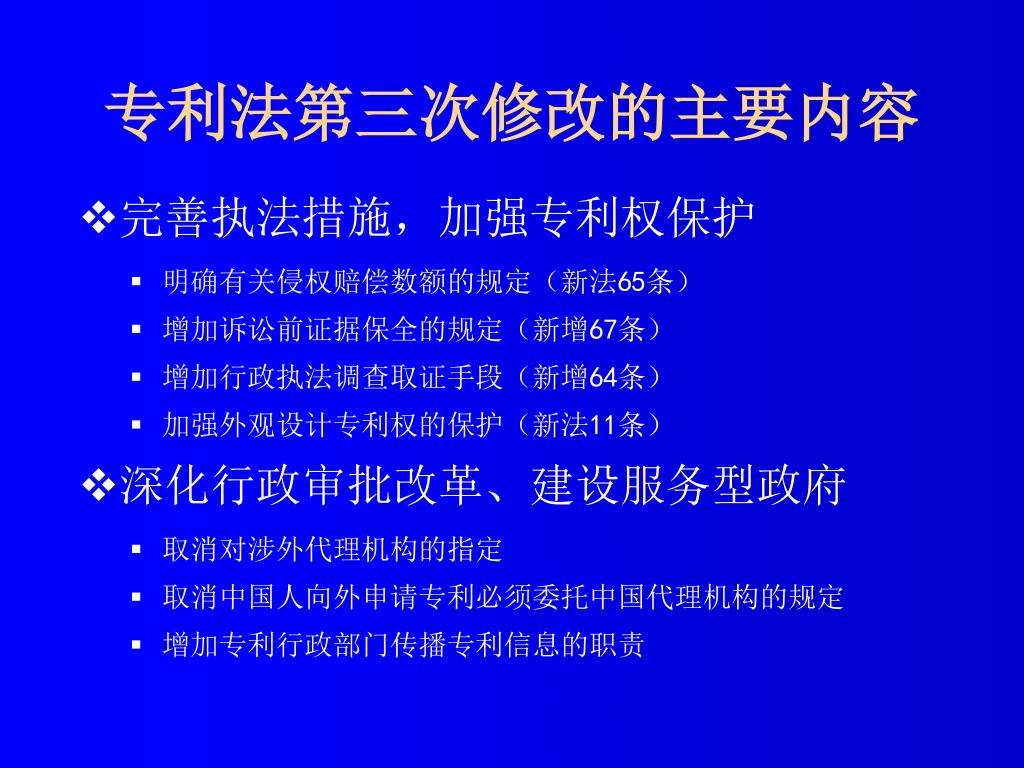 专利法第三次修改的主要内容

❖完善执法措施，加强专利权保护

▪ 明确有关侵权赔偿数额的规定（新法65条）
▪ 增加诉讼前证据保全的规定（新增67条）
▪ 增加行政执法调查取证手段（新增64条）
▪ 加强外观设计专利权的保护（新法11条）

❖深化行政审批改革、建设服务型政府

▪ 取消对涉外代理机构的指定
▪ 取消中国人向外申请专利必须委托中国代理机构的规定
▪ 增加专利行政部门传播专利信息的职责